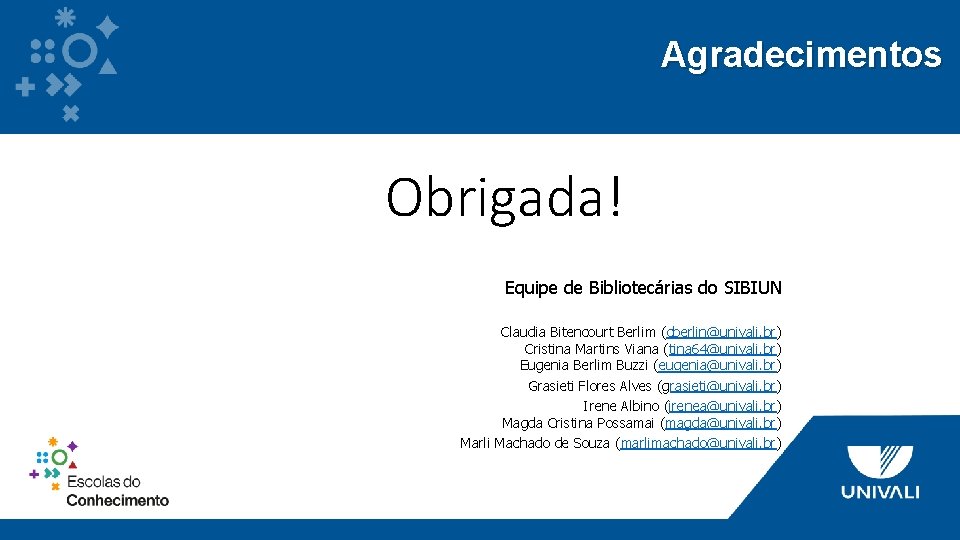 Agradecimentos

Obrigada!

Equipe de Bibliotecárias do SIBIUN

Claudia Bitencourt Berlim (cberlin@univali.br)
Cristina Martins Viana (tina64@univali.br)
Eugenia Berlim Buzzi (eugenia@univali.br)
Grasieti Flores Alves (grasieti@univali.br)
Irene Albino (irenea@univali.br)
Magda Cristina Possamai (magda@univali.br)
Marli Machado de Souza (marlimachado@univali.br)

Escolas do Conhecimento

UNIVALI